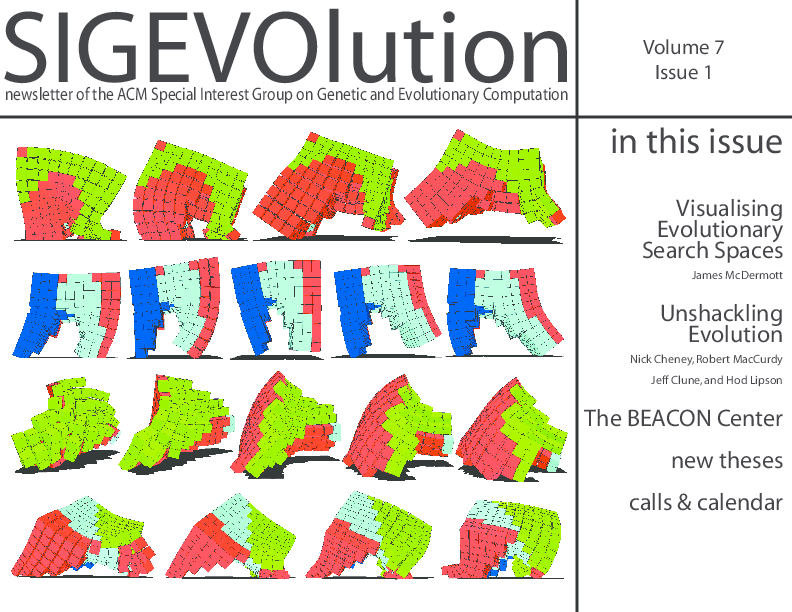 SIGEVOlution
newsletter of the ACM Special Interest Group on Genetic and Evolutionary Computation

Volume 7
Issue 1

in this issue

Visualising Evolutionary Search Spaces
James McDermott

Unshackling Evolution
Nick Cheney, Robert MacCurdy
Jeff Clune, and Hod Lipson

The BEACON Center

new theses

calls & calendar